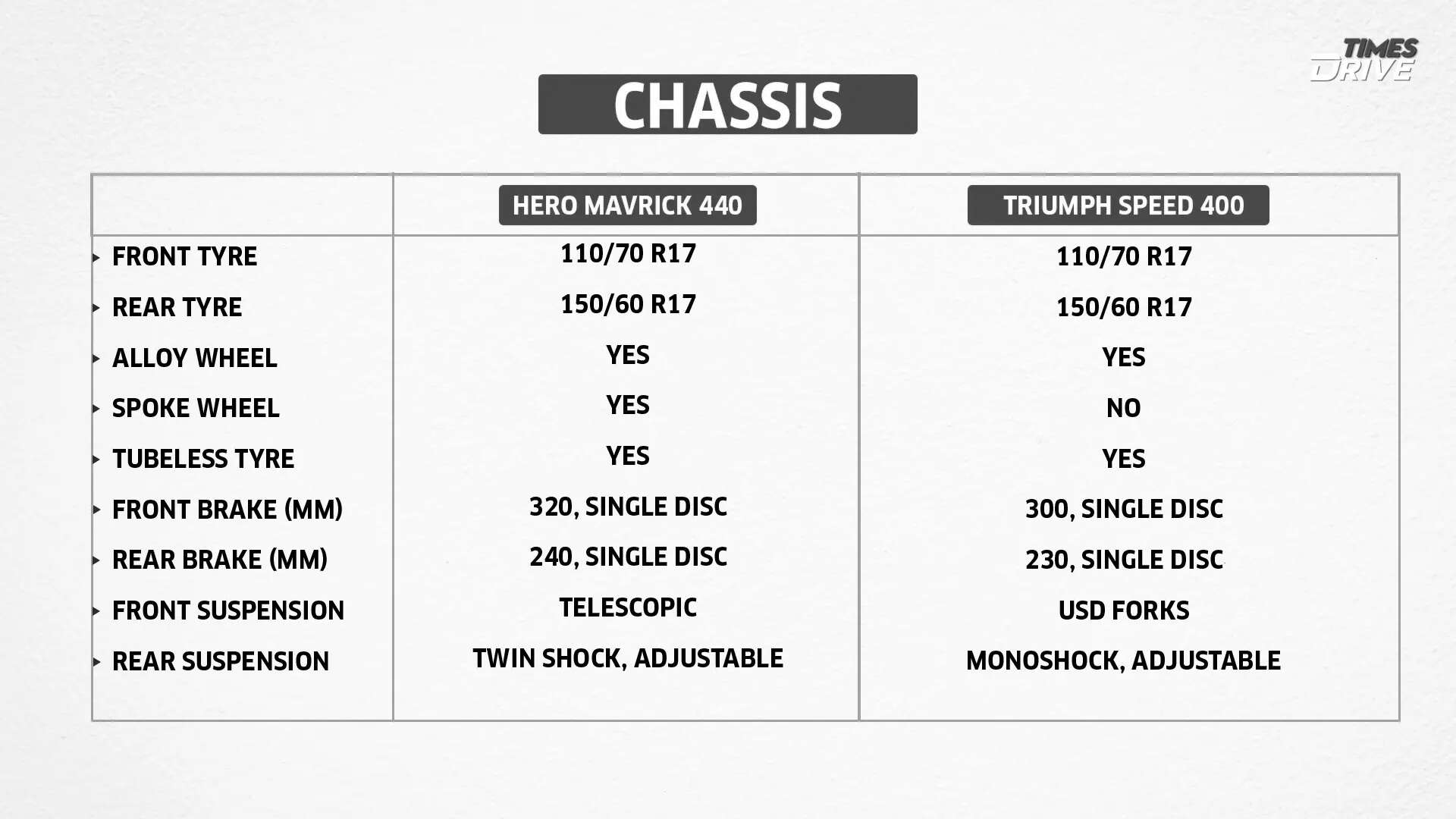 TIMES DRIVE

CHASSIS

| | HERO MAVRICK 440 | TRIUMPH SPEED 400 |
|---|---|---|
| FRONT TYRE | 110/70 R17 | 110/70 R17 |
| REAR TYRE | 150/60 R17 | 150/60 R17 |
| ALLOY WHEEL | YES | YES |
| SPOKE WHEEL | YES | NO |
| TUBELESS TYRE | YES | YES |
| FRONT BRAKE (MM) | 320, SINGLE DISC | 300, SINGLE DISC |
| REAR BRAKE (MM) | 240, SINGLE DISC | 230, SINGLE DISC |
| FRONT SUSPENSION | TELESCOPIC | USD FORKS |
| REAR SUSPENSION | TWIN SHOCK, ADJUSTABLE | MONOSHOCK, ADJUSTABLE |